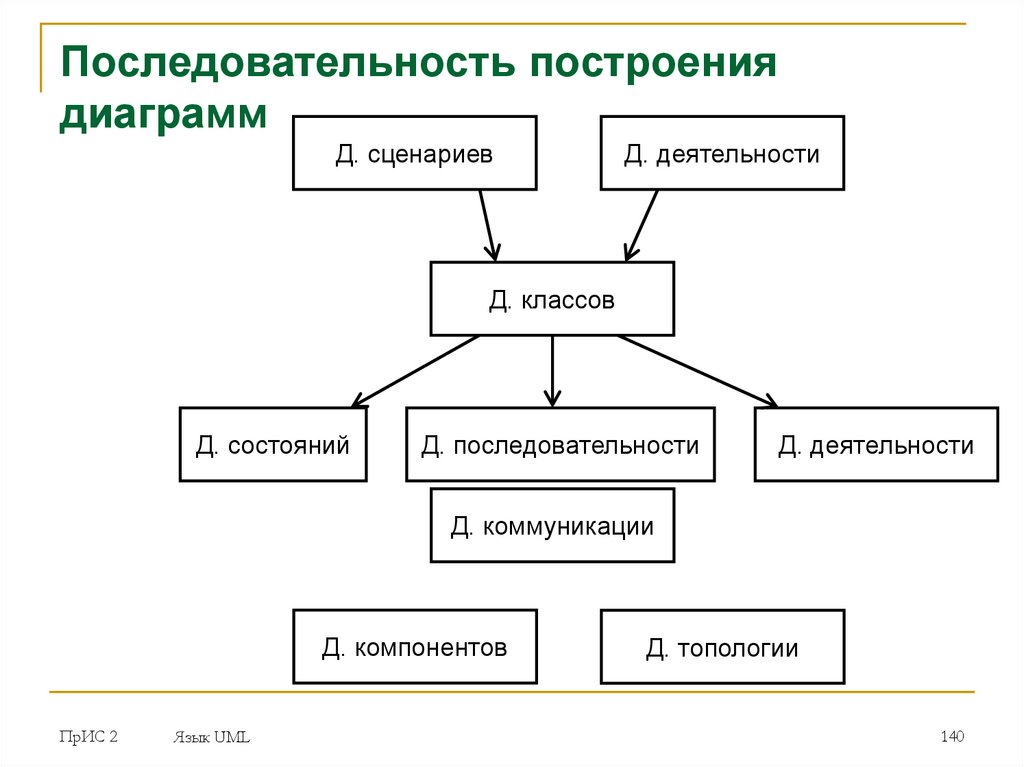 Последовательность построения диаграмм

Д. сценариев

Д. деятельности

Д. классов

Д. состояний

Д. последовательности

Д. деятельности

Д. коммуникации

Д. компонентов

Д. топологии

ПрИС 2

Язык UML

140